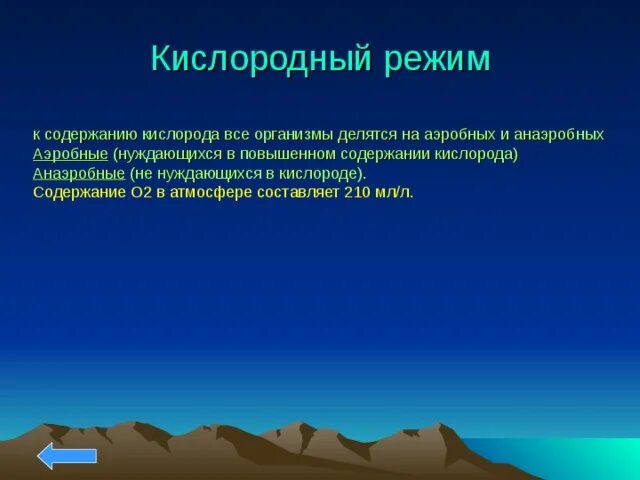 Кислородный режим

к содержанию кислорода все организмы делятся на аэробных и анаэробных
Аэробные (нуждающихся в повышенном содержании кислорода)
Анаэробные (не нуждающихся в кислороде).
Содержание О2 в атмосфере составляет 210 мл/л.